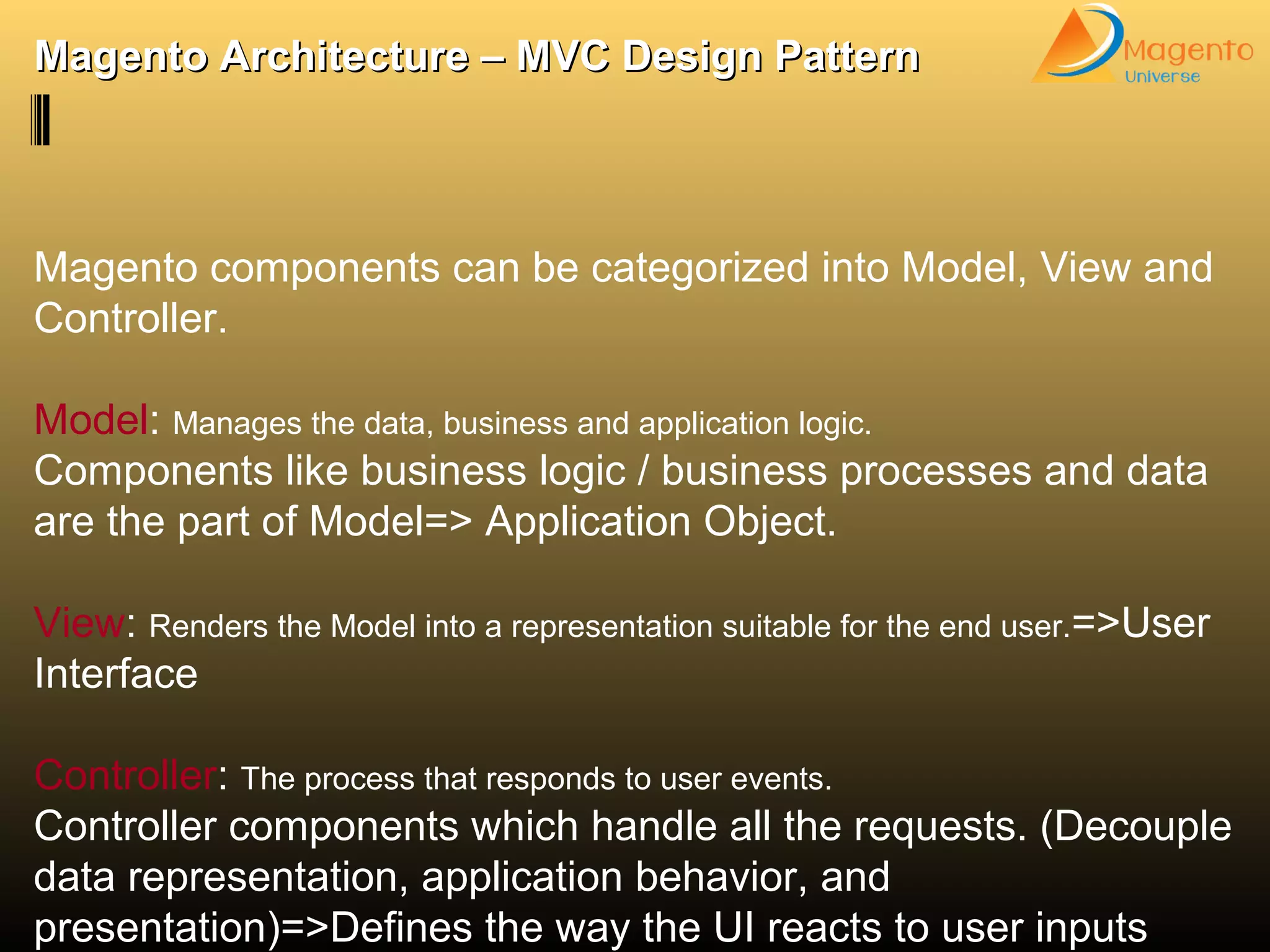 Magento Architecture – MVC Design Pattern

Magento Universe

Magento components can be categorized into Model, View and Controller.

Model: Manages the data, business and application logic.
Components like business logic / business processes and data are the part of Model=> Application Object.

View: Renders the Model into a representation suitable for the end user.=>User Interface

Controller: The process that responds to user events.
Controller components which handle all the requests. (Decouple data representation, application behavior, and presentation)=>Defines the way the UI reacts to user inputs